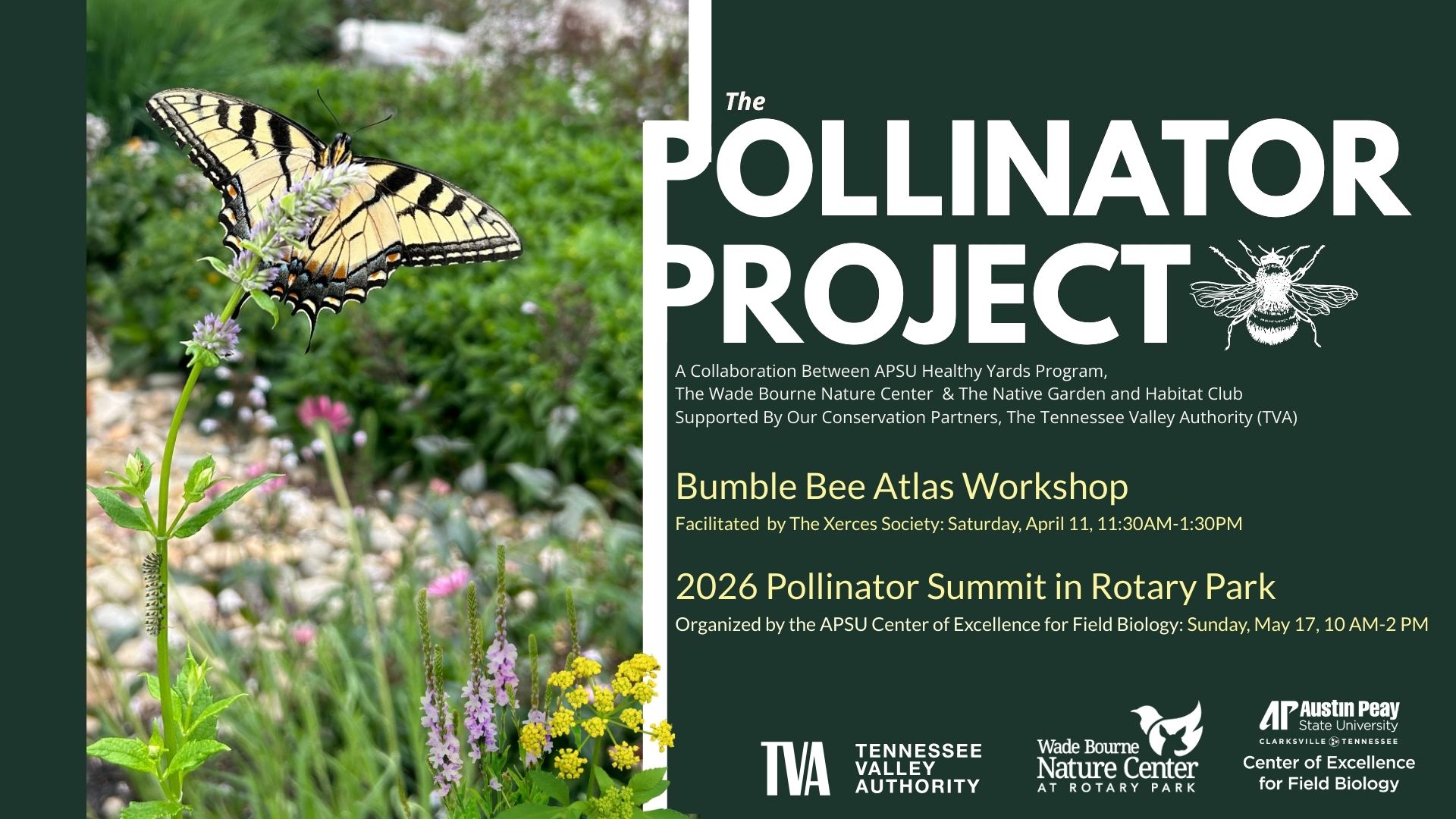 The
POLLINATOR
PROJECT

A Collaboration Between APSU Healthy Yards Program, The Wade Bourne Nature Center & The Native Garden and Habitat Club Supported By Our Conservation Partners, The Tennessee Valley Authority (TVA)

Bumble Bee Atlas Workshop

Facilitated by The Xerces Society: Saturday, April 11, 11:30AM-1:30PM

2026 Pollinator Summit in Rotary Park

Organized by the APSU Center of Excellence for Field Biology: Sunday, May 17, 10 AM-2 PM

TVA TENNESSEE VALLEY AUTHORITY

Wade Bourne Nature Center AT ROTARY PARK

AP Austin Peay State University CLARKSVILLE TENNESSEE
Center of Excellence for Field Biology